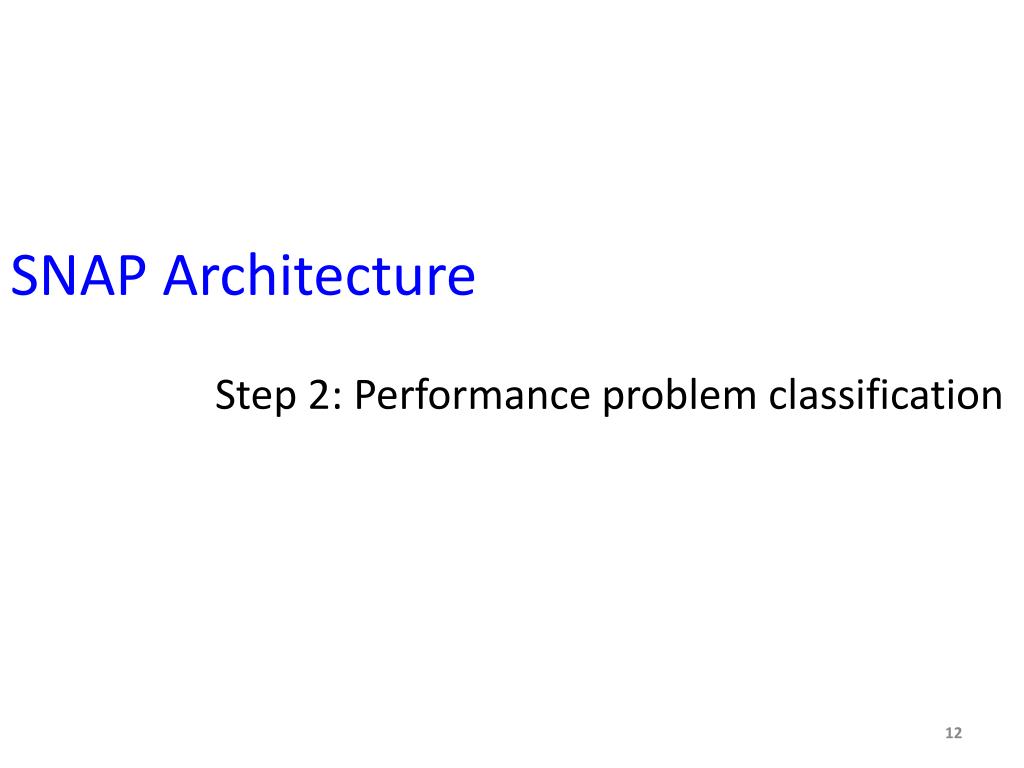 SNAP Architecture

Step 2: Performance problem classification

12